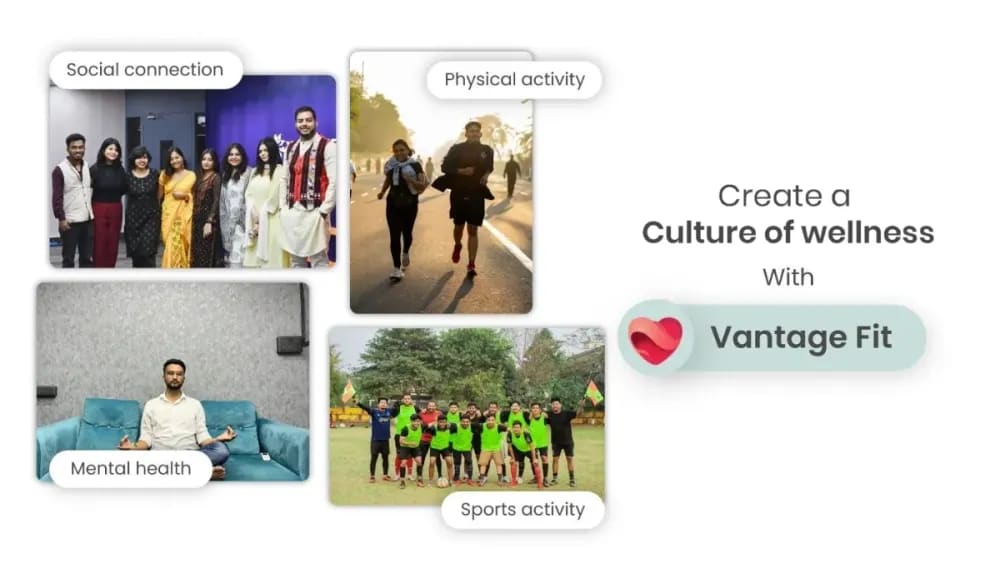 Social connection

Physical activity

Mental health

Sports activity

Create a
Culture of wellness
With

Vantage Fit